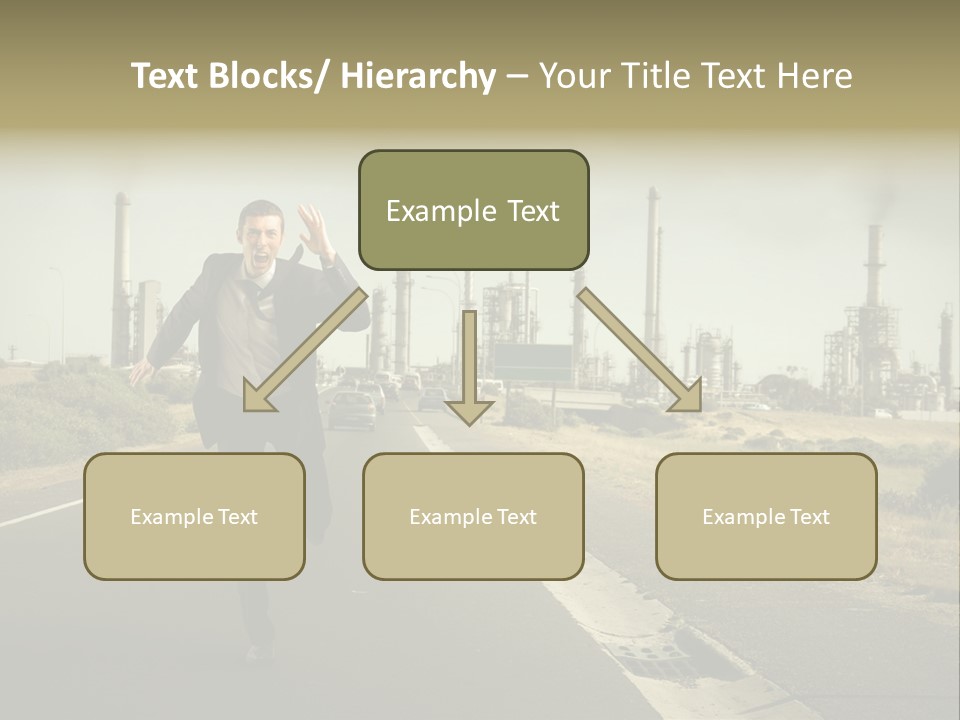 Text Blocks/ Hierarchy – Your Title Text Here

Example Text

Example Text

Example Text

Example Text